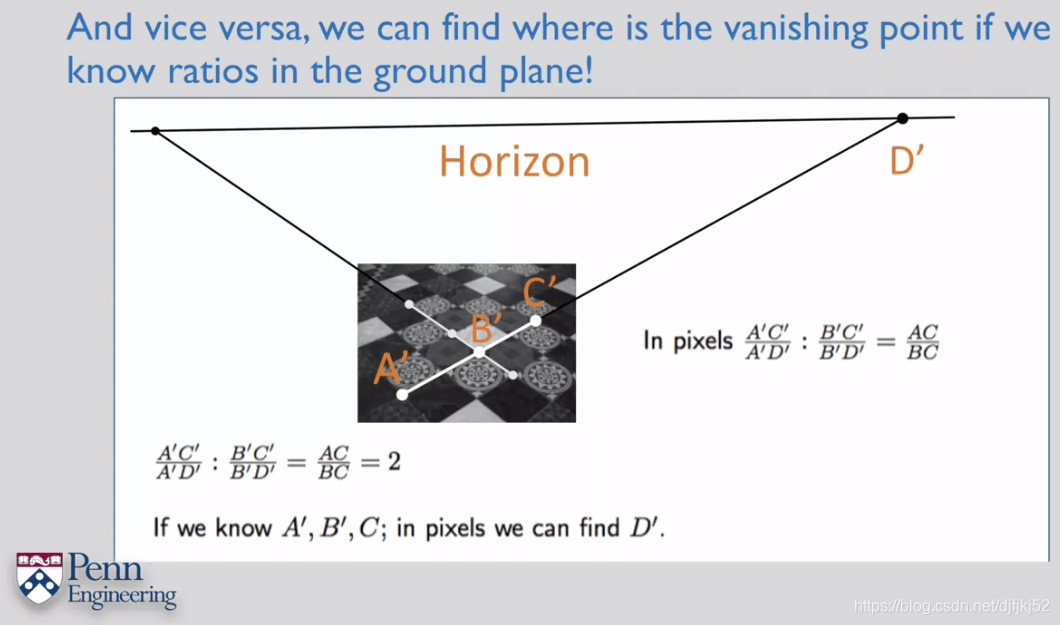 And vice versa, we can find where is the vanishing point if we know ratios in the ground plane!

Horizon

D'

C'

B'

A'

In pixels $\frac{A'C'}{A'D'} : \frac{B'C'}{B'D'} = \frac{AC}{BC}$

$\frac{A'C'}{A'D'} : \frac{B'C'}{B'D'} = \frac{AC}{BC} = 2$

If we know $A', B', C$; in pixels we can find $D'$.

Penn Engineering

https://blog.csdn.net/djfjkj52